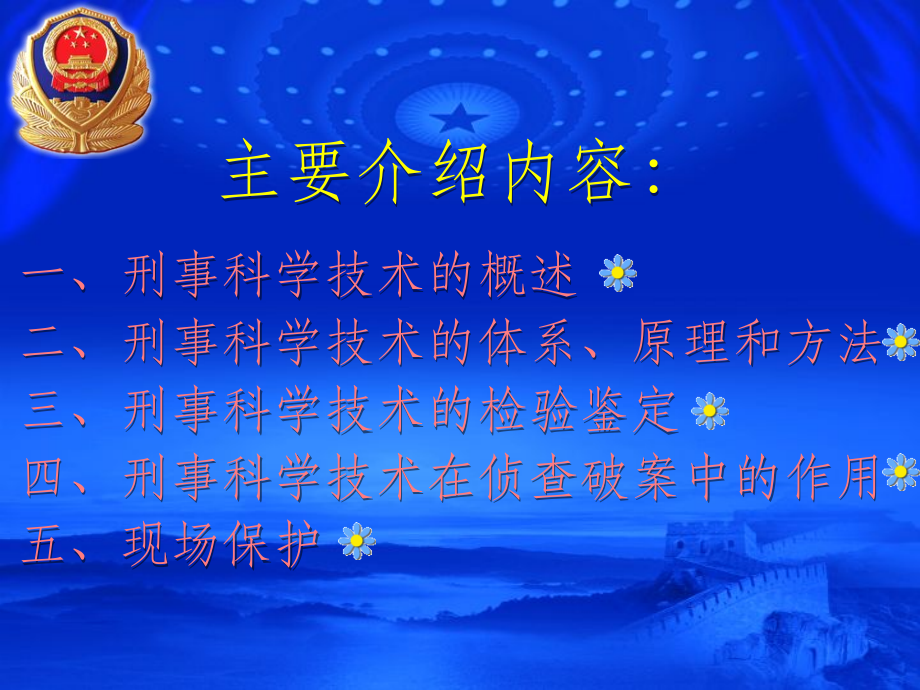 主要介绍内容：

一、刑事科学技术的概述

二、刑事科学技术的体系、原理和方法

三、刑事科学技术的检验鉴定

四、刑事科学技术在侦查破案中的作用

五、现场保护